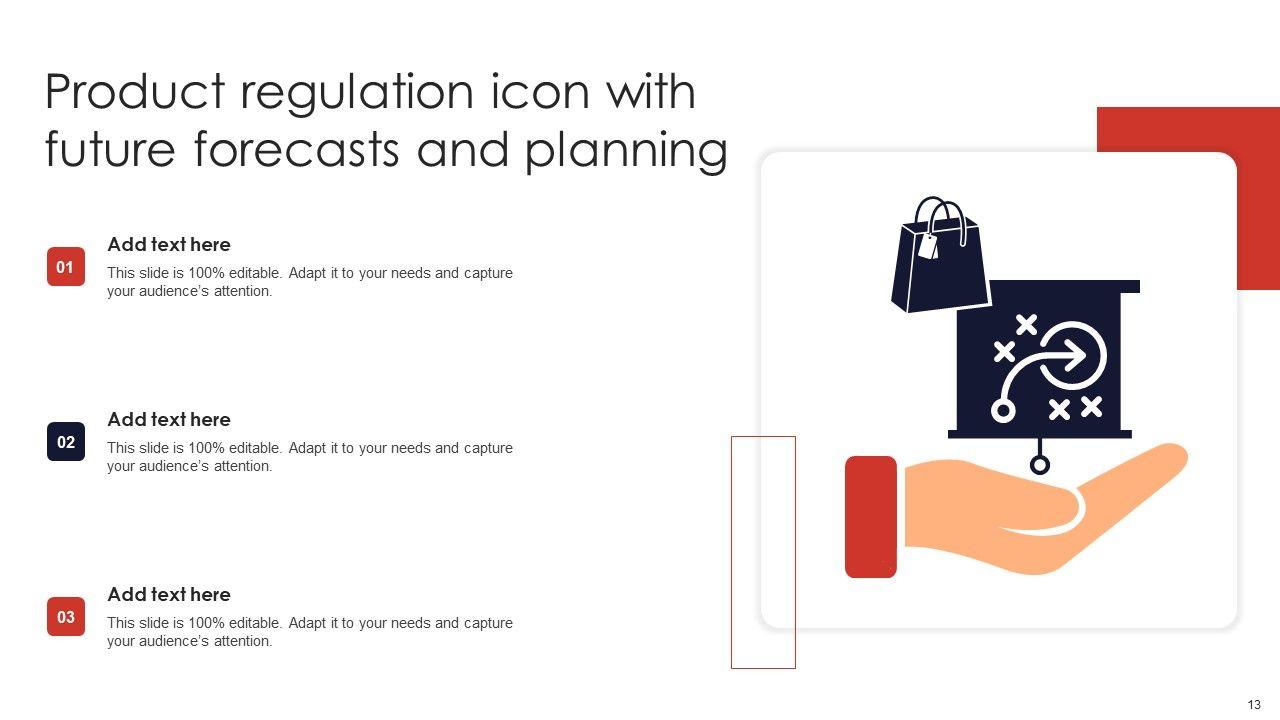 Product regulation icon with future forecasts and planning

01

Add text here

This slide is 100% editable. Adapt it to your needs and capture your audience's attention.

02

Add text here

This slide is 100% editable. Adapt it to your needs and capture your audience's attention.

03

Add text here

This slide is 100% editable. Adapt it to your needs and capture your audience's attention.

13